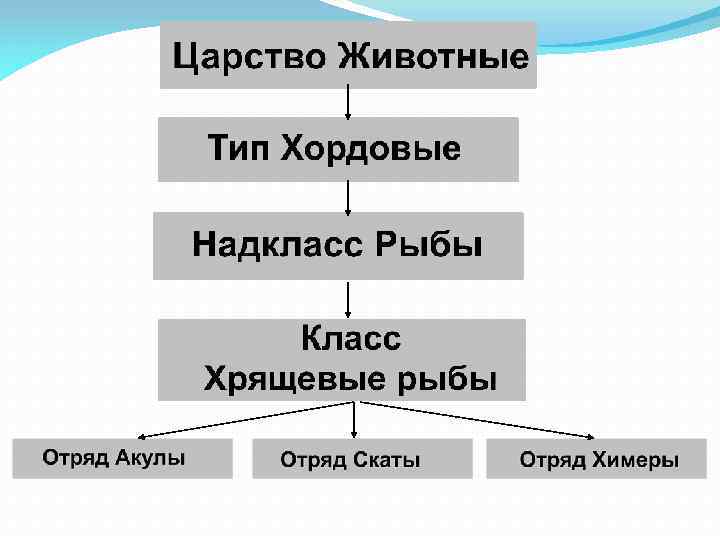 Царство Животные

Тип Хордовые

Надкласс Рыбы

Класс
Хрящевые рыбы

Отряд Акулы

Отряд Скаты

Отряд Химеры